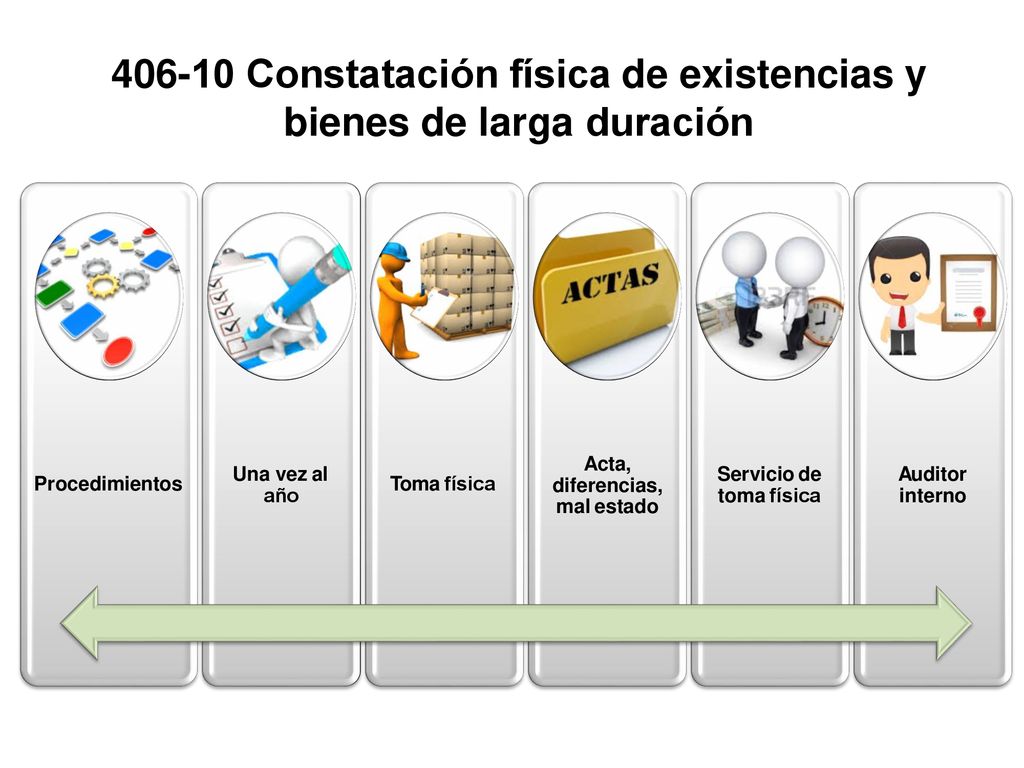 406-10 Constatación física de existencias y bienes de larga duración

ACTAS

Procedimientos

Una vez al año

Toma física

Acta, diferencias, mal estado

Servicio de toma física

Auditor interno